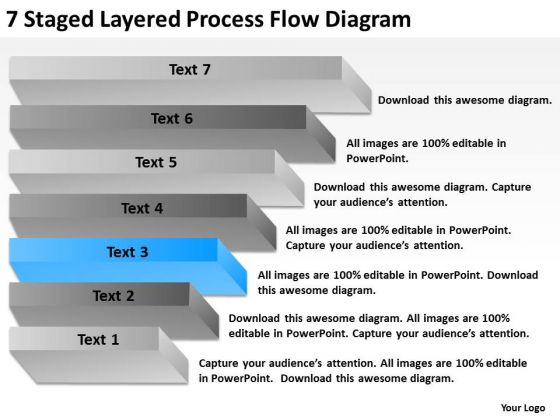 7 Staged Layered Process Flow Diagram

Text 7

Download this awesome diagram.

Text 6

All images are 100% editable in PowerPoint.

Text 5

Download this awesome diagram. Capture your audience's attention.

Text 4

All images are 100% editable in PowerPoint. Capture your audience's attention.

Text 3

All images are 100% editable in PowerPoint. Download this awesome diagram.

Text 2

Download this awesome diagram. All images are 100% editable in PowerPoint. Capture your audience's attention.

Text 1

Capture your audience's attention. All images are 100% editable in PowerPoint. Download this awesome diagram.

Your Logo